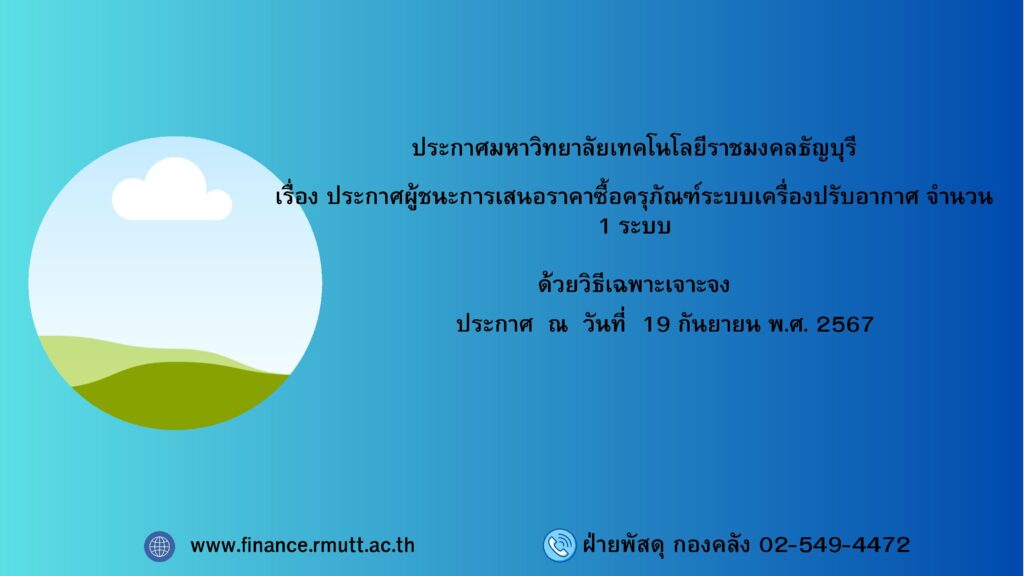 ประกาศมหาวิทยาลัยเทคโนโลยีราชมงคลธัญบุรี

เรื่อง ประกาศผู้ชนะการเสนอราคาซื้อครุภัณฑ์ระบบเครื่องปรับอากาศ จำนวน 1 ระบบ

ด้วยวิธีเฉพาะเจาะจง

ประกาศ ณ วันที่ 19 กันยายน พ.ศ. 2567

www.finance.rmutt.ac.th

ฝ่ายพัสดุ กองคลัง 02-549-4472